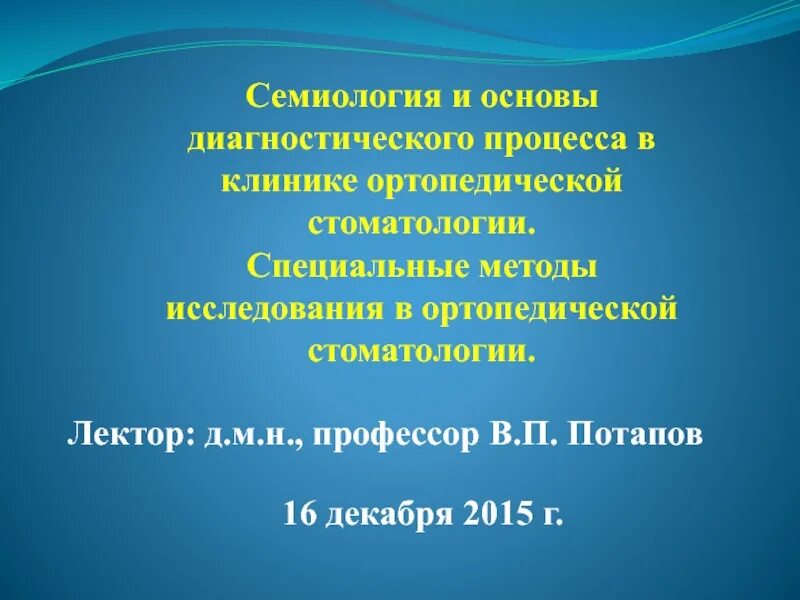 Семиология и основы диагностического процесса в клинике ортопедической стоматологии.
Специальные методы исследования в ортопедической стоматологии.

Лектор: д.м.н., профессор В.П. Потапов

16 декабря 2015 г.